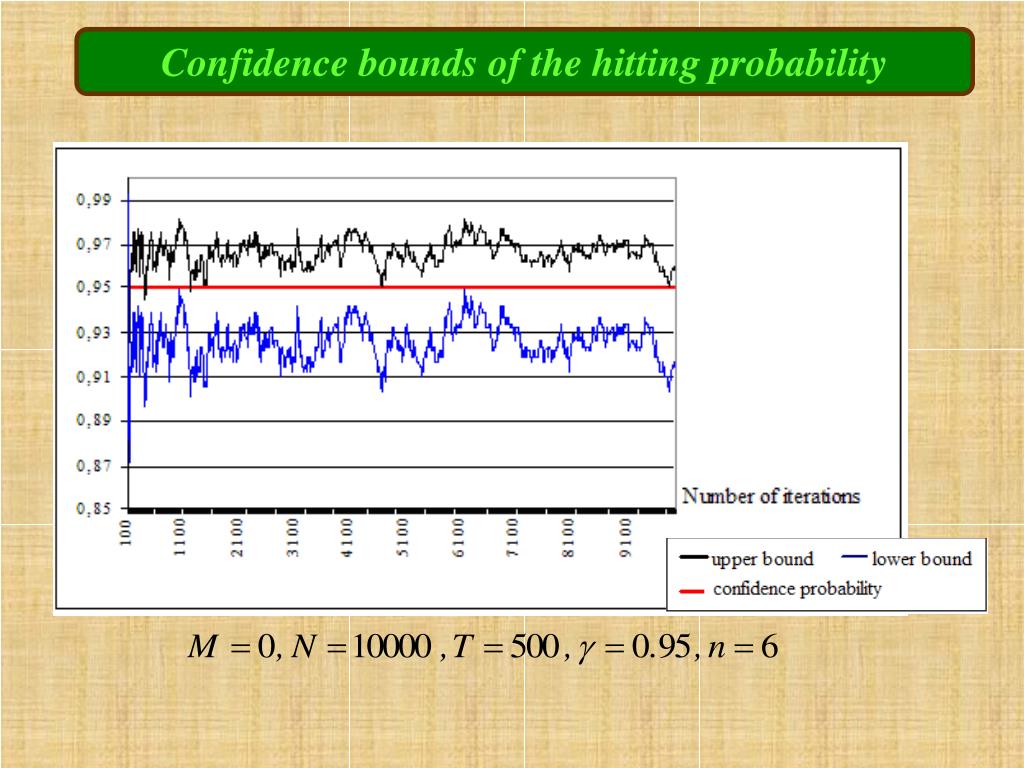 Confidence bounds of the hitting probability

0,99
0,97
0,95
0,93
0,91
0,89
0,87
0,85

100
1100
2100
3100
4100
5100
6100
7100
8100
9100

Number of iterations

upper bound
lower bound
confidence probability

$M = 0, N = 10000, T = 500, \gamma = 0.95, n = 6$